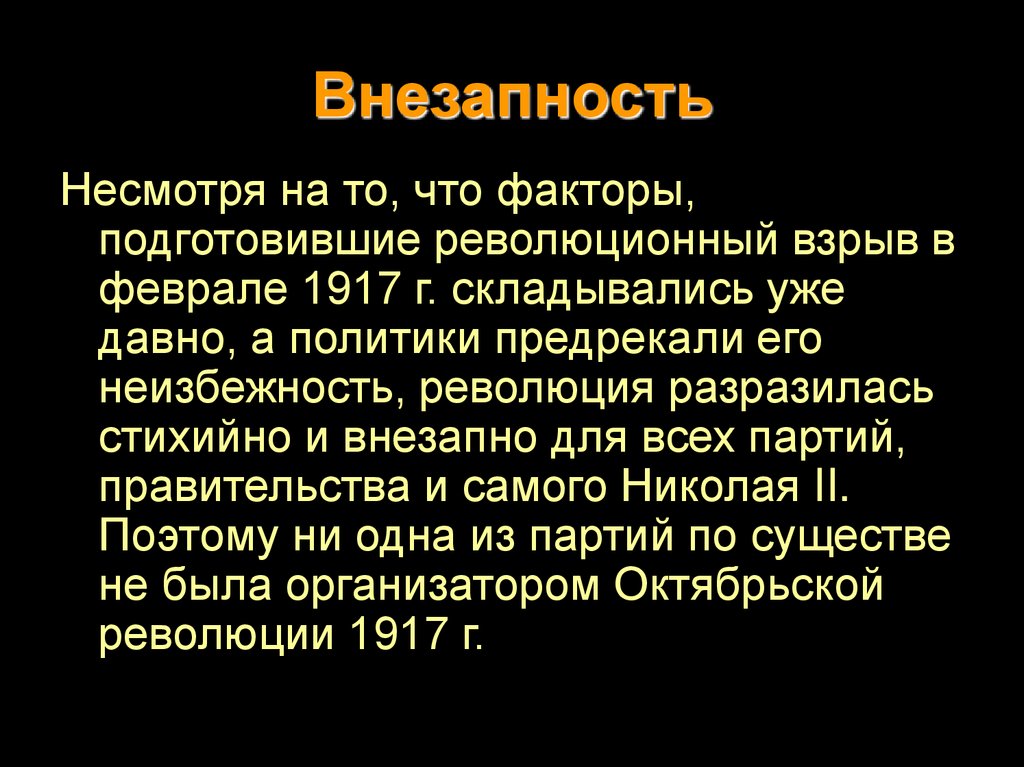 Внезапность

Несмотря на то, что факторы, подготовившие революционный взрыв в феврале 1917 г. складывались уже давно, а политики предрекали его неизбежность, революция разразилась стихийно и внезапно для всех партий, правительства и самого Николая II. Поэтому ни одна из партий по существе не была организатором Октябрьской революции 1917 г.